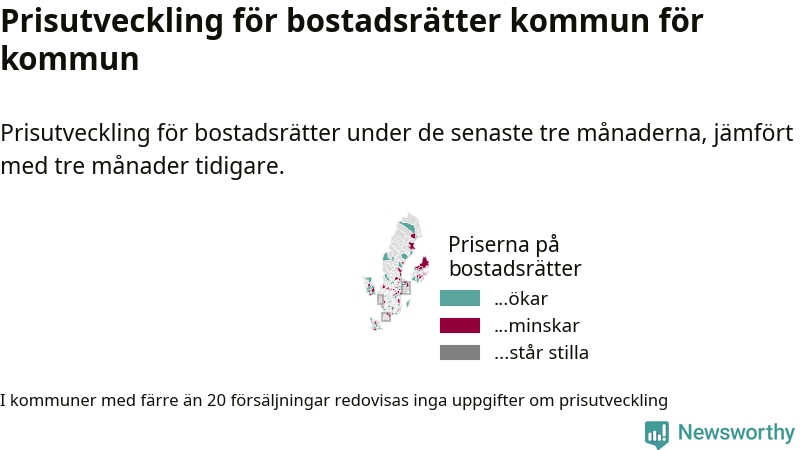 Prisutveckling för bostadsrätter kommun för kommun

Prisutveckling för bostadsrätter under de senaste tre månaderna, jämfört med tre månader tidigare.

Priserna på bostadsrätter
...ökar
...minskar
...står stilla

I kommuner med färre än 20 försäljningar redovisas inga uppgifter om prisutveckling

Newsworthy